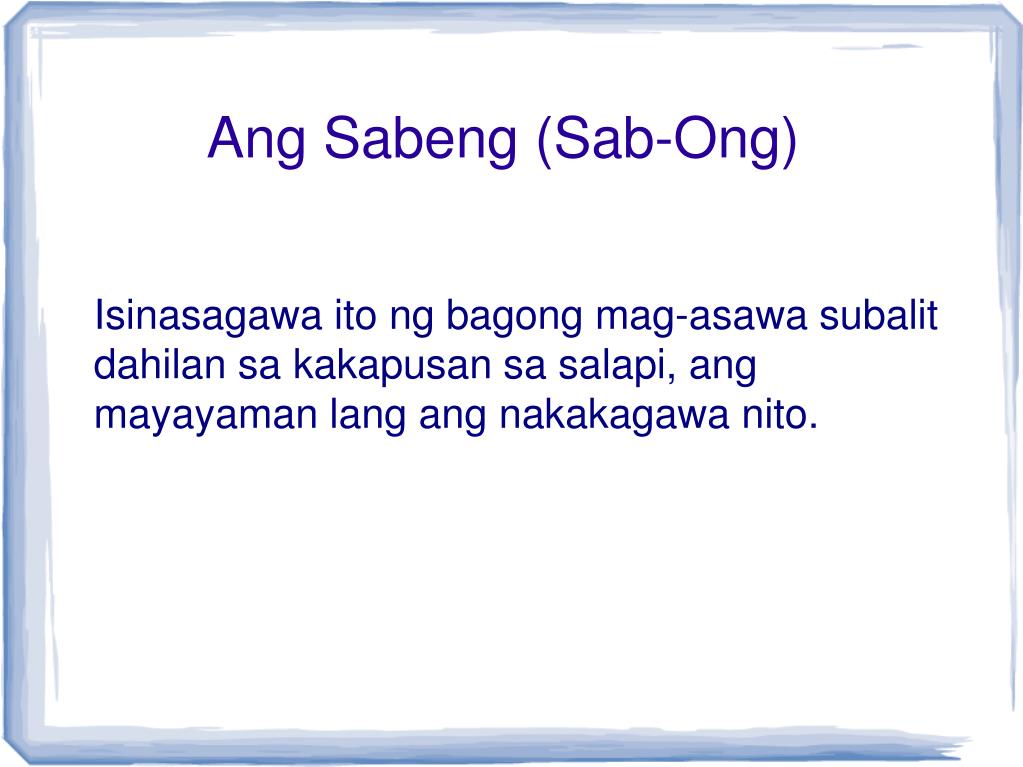 Ang Sabeng (Sab-Ong)

Isinasagawa ito ng bagong mag-asawa subalit dahilan sa kakapusan sa salapi, ang mayayaman lang ang nakakagawa nito.